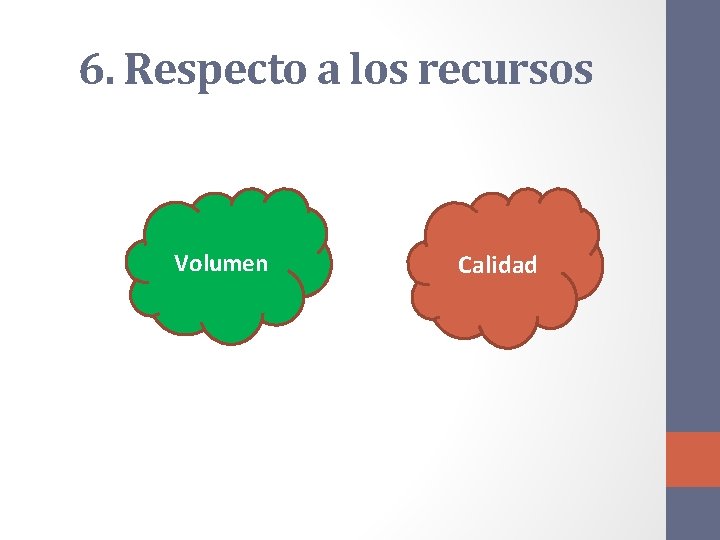 6. Respecto a los recursos

Volumen

Calidad